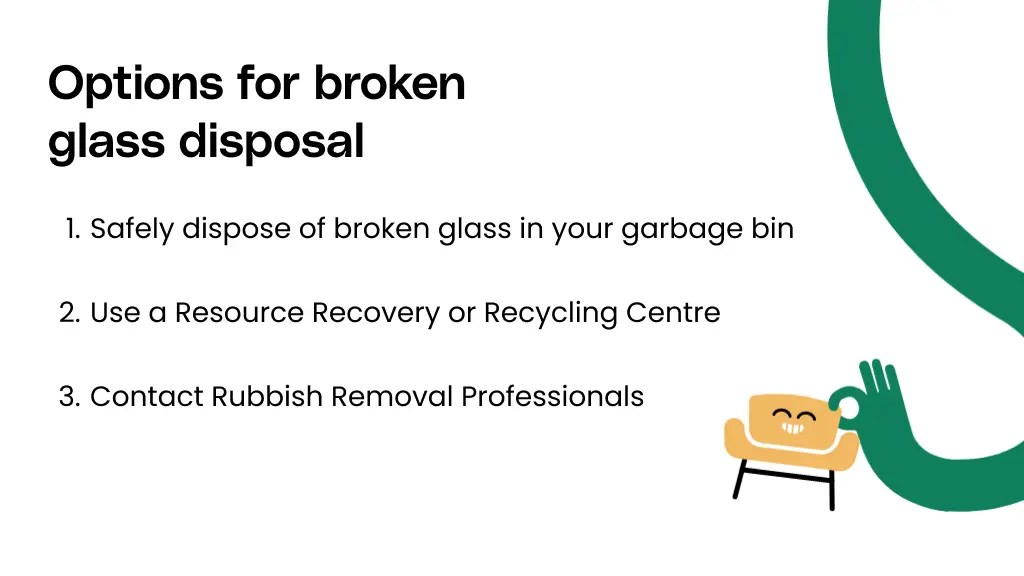 Options for broken glass disposal

1. Safely dispose of broken glass in your garbage bin

2. Use a Resource Recovery or Recycling Centre

3. Contact Rubbish Removal Professionals